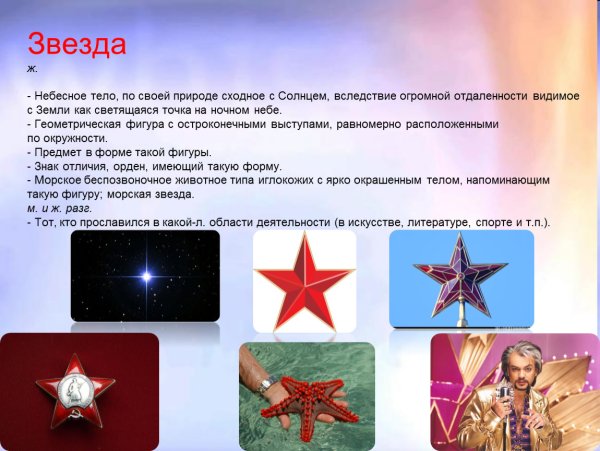 Звезда
ж.

- Небесное тело, по своей природе сходное с Солнцем, вследствие огромной отдаленности видимое с Земли как светящаяся точка на ночном небе.
- Геометрическая фигура с остроконечными выступами, равномерно расположенными по окружности.
- Предмет в форме такой фигуры.
- Знак отличия, орден, имеющий такую форму.
- Морское беспозвоночное животное типа иглокожих с ярко окрашенным телом, напоминающим такую фигуру; морская звезда.
м. и ж. разг.
- Тот, кто прославился в какой-л. области деятельности (в искусстве, литературе, спорте и т.п.).